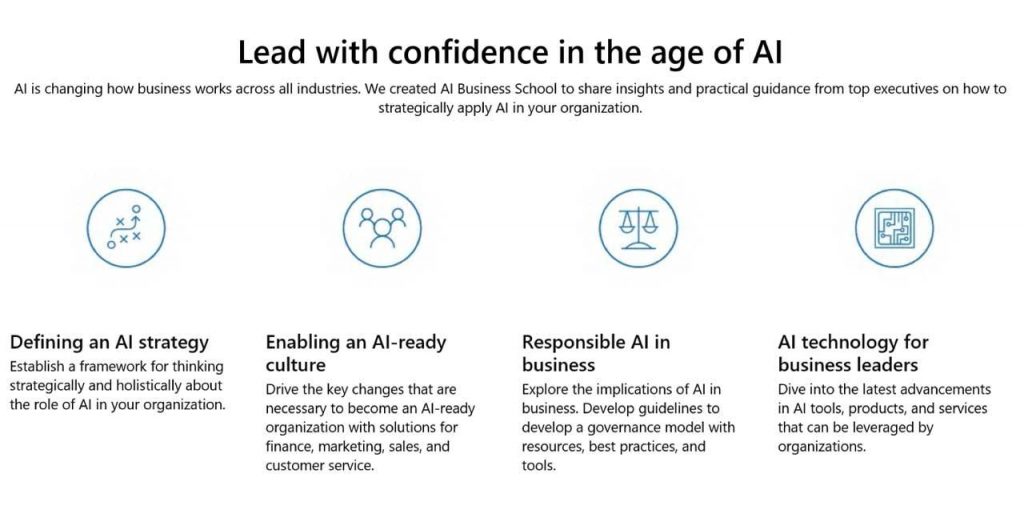 Lead with confidence in the age of AI

AI is changing how business works across all industries. We created AI Business School to share insights and practical guidance from top executives on how to strategically apply AI in your organization.

Defining an AI strategy
Establish a framework for thinking strategically and holistically about the role of AI in your organization.

Enabling an AI-ready culture
Drive the key changes that are necessary to become an AI-ready organization with solutions for finance, marketing, sales, and customer service.

Responsible AI in business
Explore the implications of AI in business. Develop guidelines to develop a governance model with resources, best practices, and tools.

AI technology for business leaders
Dive into the latest advancements in AI tools, products, and services that can be leveraged by organizations.